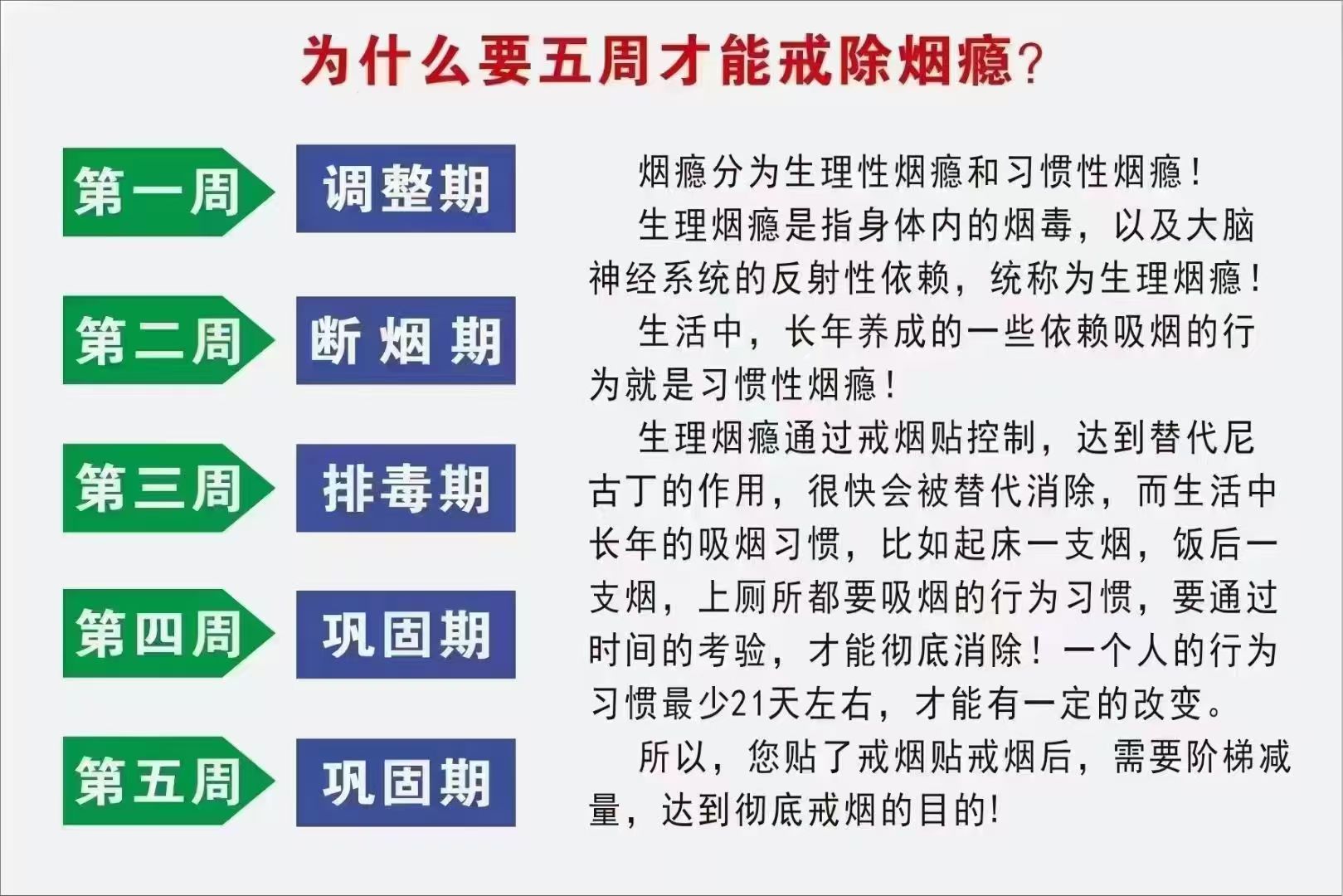 为什么要五周才能戒除烟瘾？

第一周
调整期

第二周
断烟期

第三周
排毒期

第四周
巩固期

第五周
巩固期

烟瘾分为生理性烟瘾和习惯性烟瘾！

生理烟瘾是指身体内的烟毒，以及大脑神经系统的反射性依赖，统称为生理烟瘾！

生活中，长年养成的一些依赖吸烟的行为就是习惯性烟瘾！

生理烟瘾通过戒烟贴控制，达到替代尼古丁的作用，很快会被替代消除，而生活中长年的吸烟习惯，比如起床一支烟，饭后一支烟，上厕所都要吸烟的行为习惯，要通过时间的考验，才能彻底消除！一个人的行为习惯最少21天左右，才能有一定的改变。

所以，您贴了戒烟贴戒烟后，需要阶梯减量，达到彻底戒烟的目的！